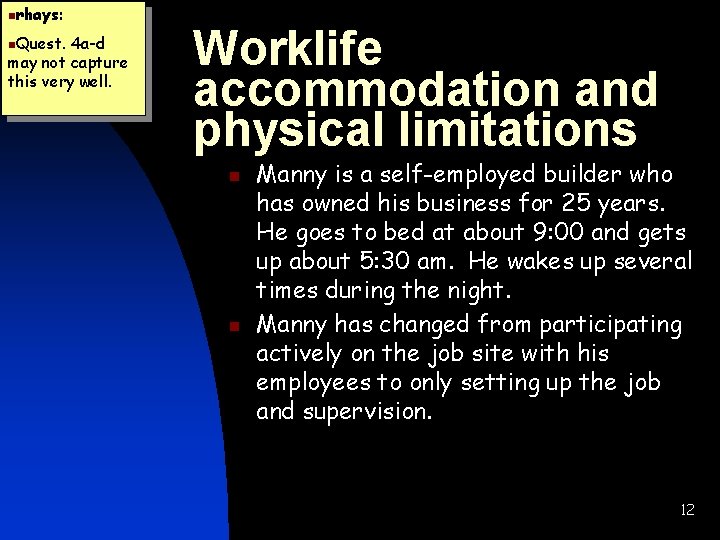 rhays:

Quest. 4a-d may not capture this very well.

Worklife accommodation and physical limitations

Manny is a self-employed builder who has owned his business for 25 years. He goes to bed at about 9:00 and gets up about 5:30 am. He wakes up several times during the night.

Manny has changed from participating actively on the job site with his employees to only setting up the job and supervision.

12